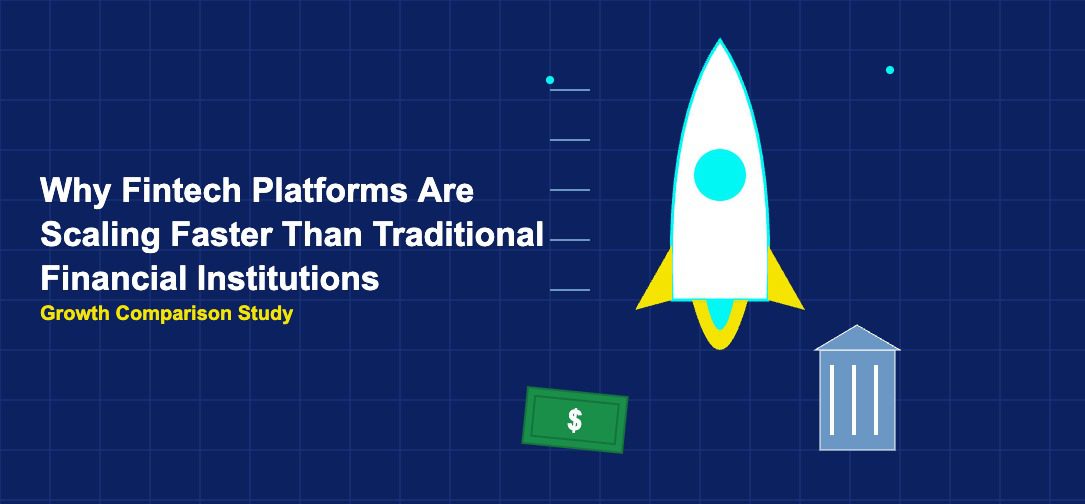 Why Fintech Platforms Are Scaling Faster Than Traditional Financial Institutions

Growth Comparison Study

$